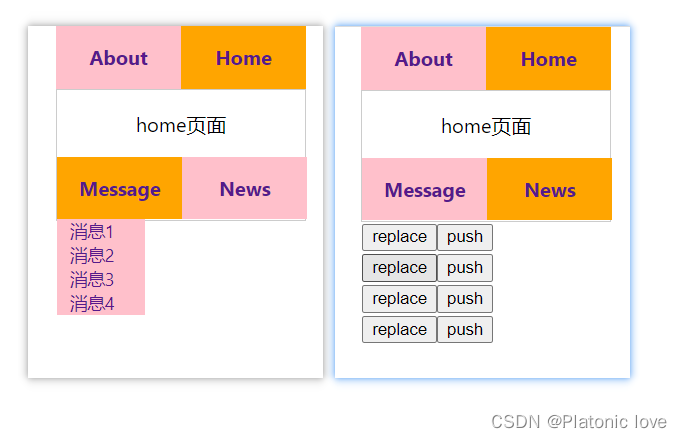 About Home

home页面

Message News

消息1
消息2
消息3
消息4

About Home

home页面

Message News

replace push
replace push
replace push
replace push

CSDN @Platonic love